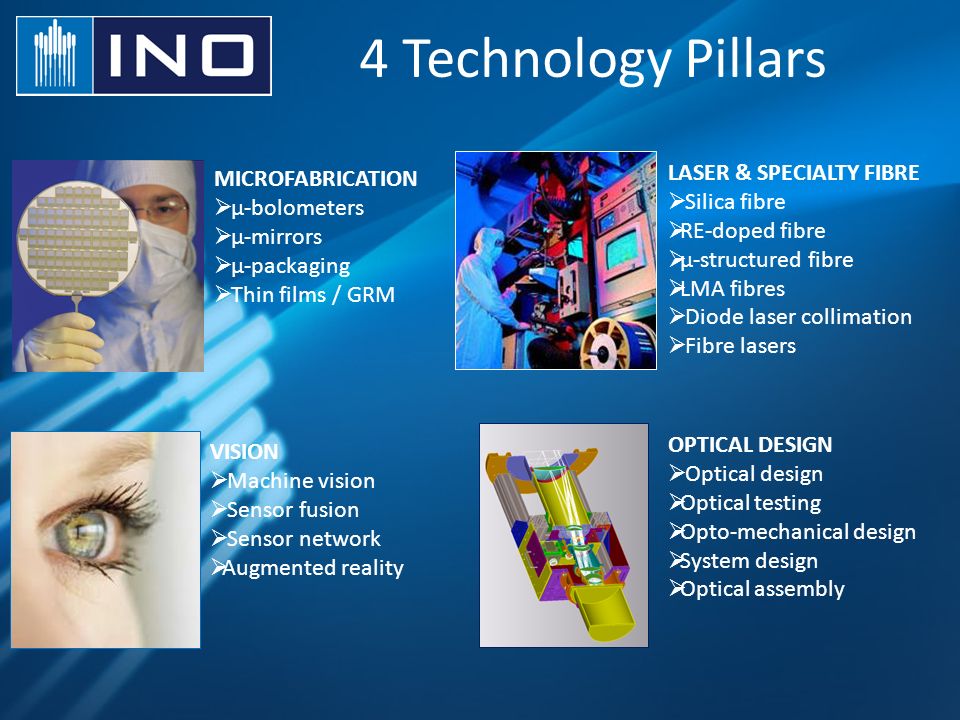 INO

4 Technology Pillars

MICROFABRICATION
➢μ-bolometers
➢μ-mirrors
➢μ-packaging
➢Thin films / GRM

LASER & SPECIALTY FIBRE
➢Silica fibre
➢RE-doped fibre
➢μ-structured fibre
➢LMA fibres
➢Diode laser collimation
➢Fibre lasers

VISION
➢Machine vision
➢Sensor fusion
➢Sensor network
➢Augmented reality

OPTICAL DESIGN
➢Optical design
➢Optical testing
➢Opto-mechanical design
➢System design
➢Optical assembly